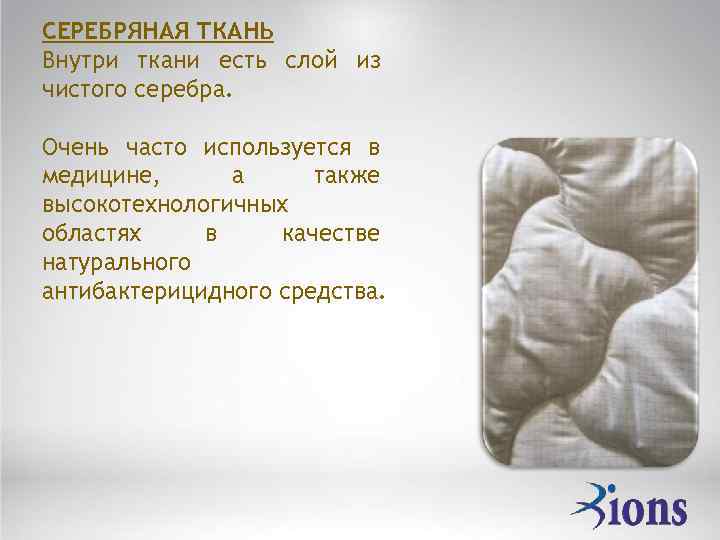 СЕРЕБРЯНАЯ ТКАНЬ
Внутри ткани есть слой из чистого серебра.

Очень часто используется в медицине, а также высокотехнологичных областях в качестве натурального антибактерицидного средства.

Bions